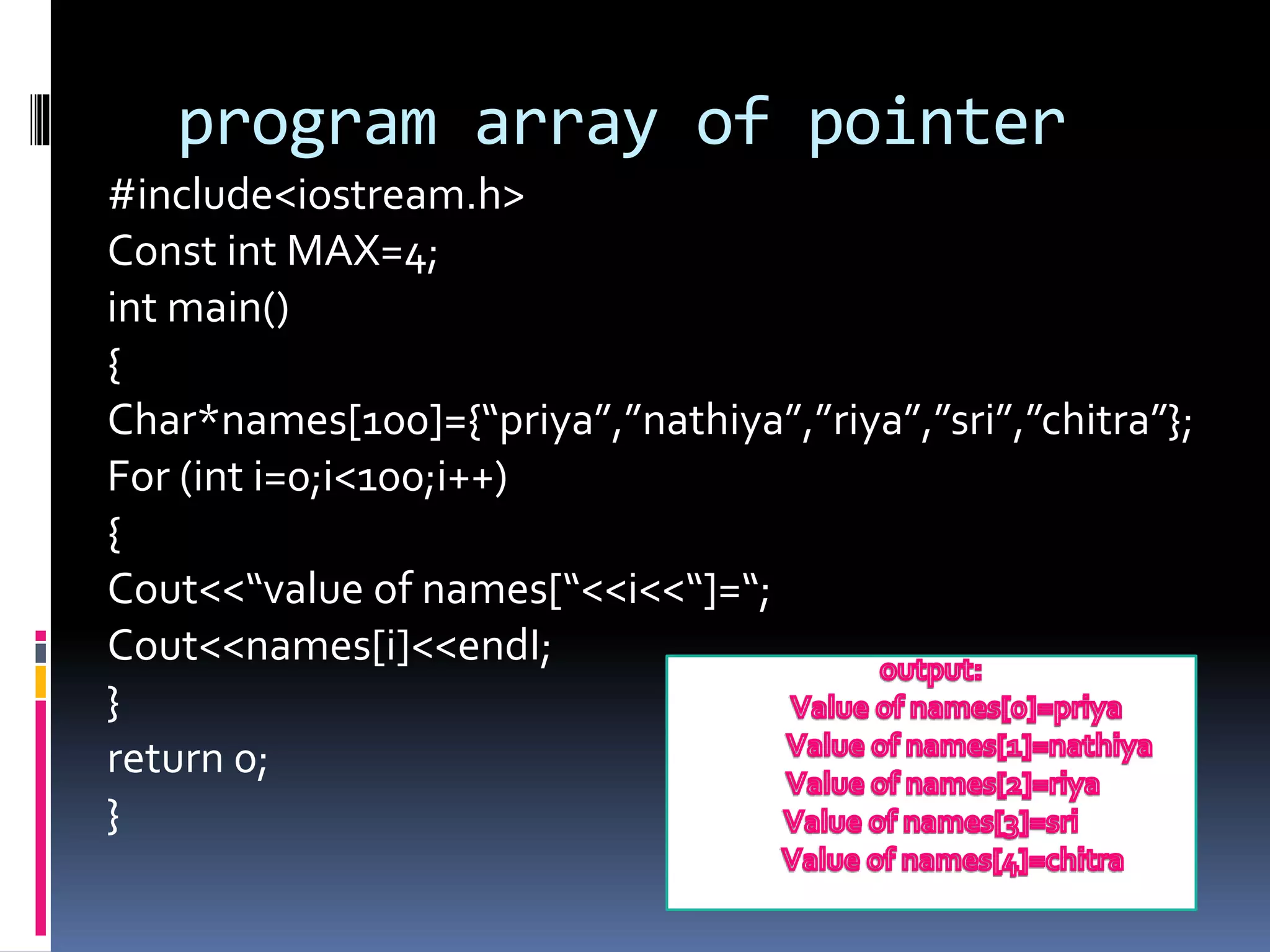 program array of pointer

#include<iostream.h>
Const int MAX=4;
int main()
{
Char*names[100]={“priya”,”nathiya”,”riya”,”sri”,”chitra”};
For (int i=0;i<100;i++)
{
Cout<<“value of names[“<<i<<“]=“;
Cout<<names[i]<<endl;
}
return 0;
}

output:
Value of names[0]=priya
Value of names[1]=nathiya
Value of names[2]=riya
Value of names[3]=sri
Value of names[4]=chitra